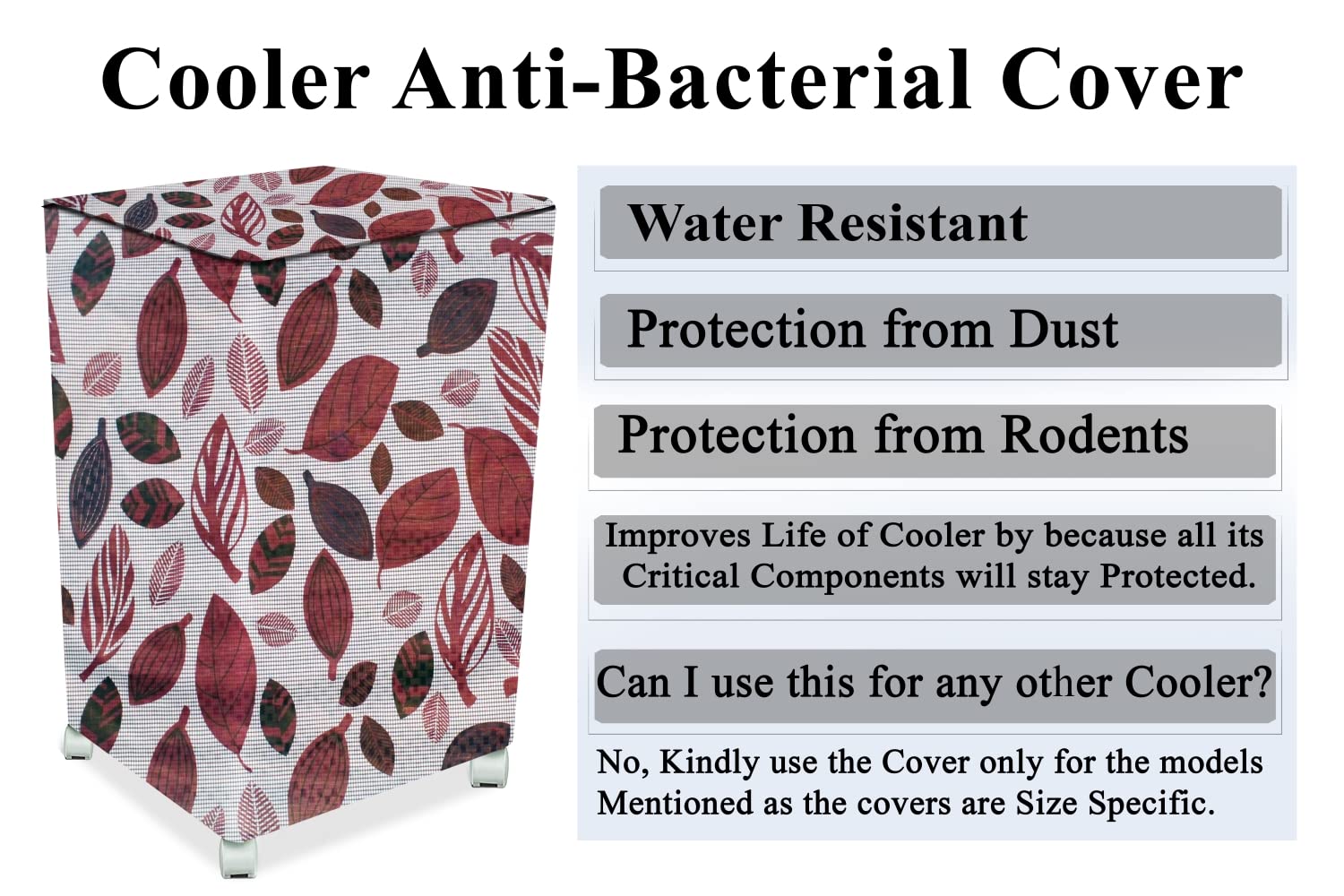 Cooler Anti-Bacterial Cover

Water Resistant

Protection from Dust

Protection from Rodents

Improves Life of Cooler by because all its Critical Components will stay Protected.

Can I use this for any other Cooler?

No, Kindly use the Cover only for the models Mentioned as the covers are Size Specific.